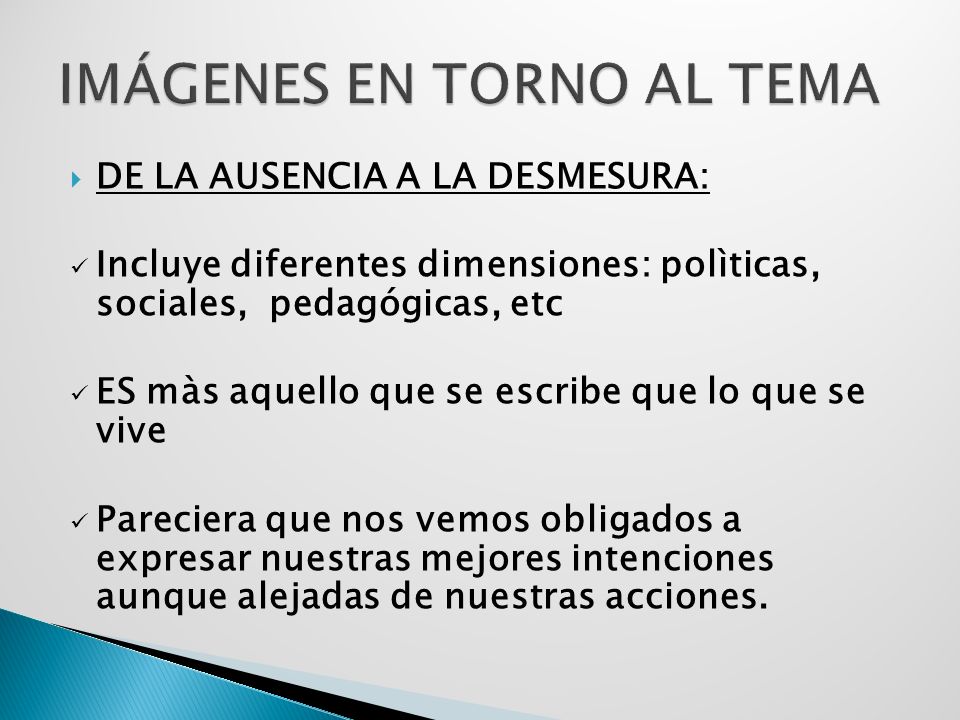 IMÁGENES EN TORNO AL TEMA

DE LA AUSENCIA A LA DESMESURA:

Incluye diferentes dimensiones: polìticas, sociales, pedagógicas, etc

ES màs aquello que se escribe que lo que se vive

Pareciera que nos vemos obligados a expresar nuestras mejores intenciones aunque alejadas de nuestras acciones.